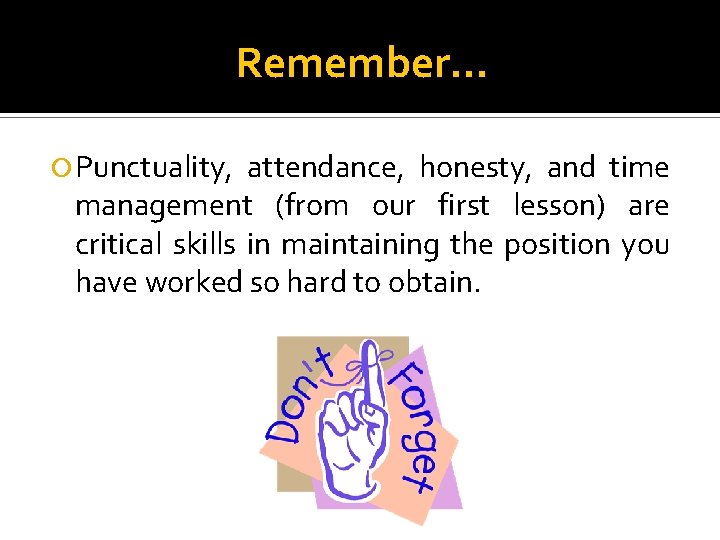 Remember…

Punctuality, attendance, honesty, and time management (from our first lesson) are critical skills in maintaining the position you have worked so hard to obtain.

Don't Forget